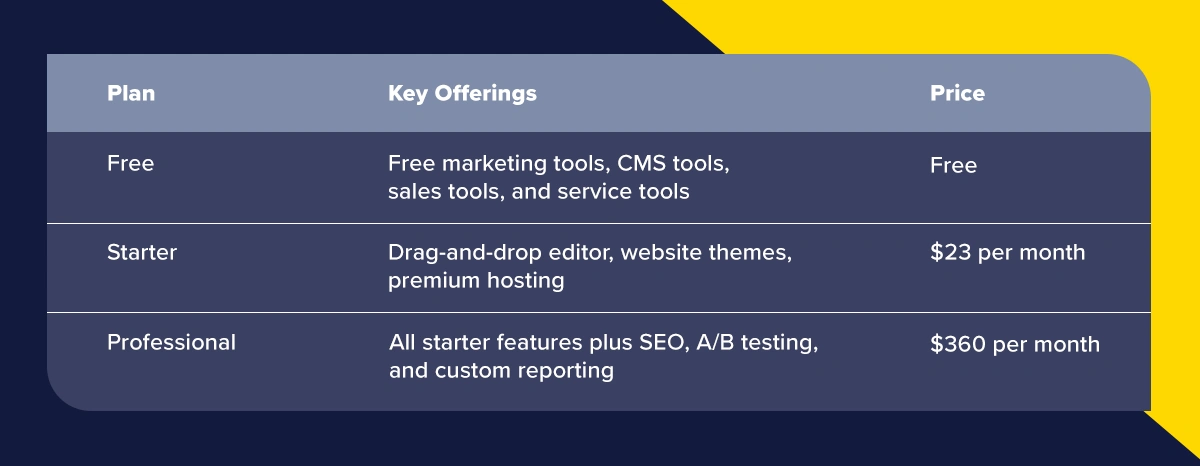 | Plan | Key Offerings | Price |
|---|---|---|
| Free | Free marketing tools, CMS tools, sales tools, and service tools | Free |
| Starter | Drag-and-drop editor, website themes, premium hosting | \$23 per month |
| Professional | All starter features plus SEO, A/B testing, and custom reporting | \$360 per month |